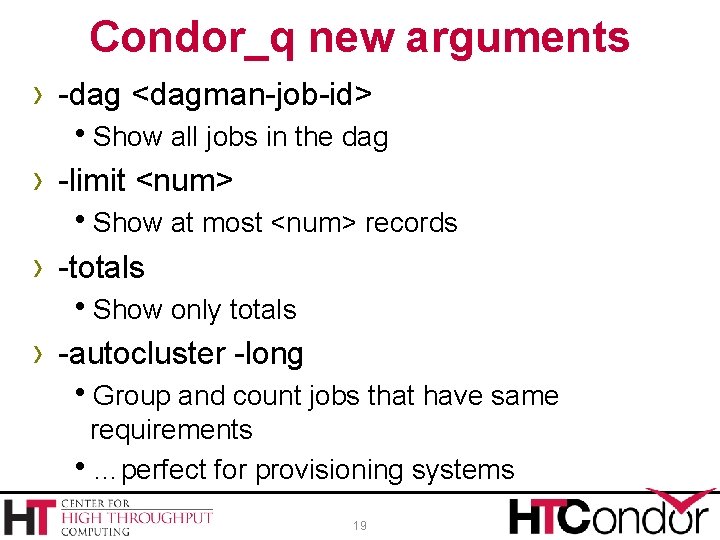 Condor_q new arguments

› -dag <dagman-job-id>

• Show all jobs in the dag

› -limit <num>

• Show at most <num> records

› -totals

• Show only totals

› -autocluster -long

• Group and count jobs that have same requirements

• …perfect for provisioning systems

HT CENTER FOR HIGH THROUGHPUT COMPUTING

19

HTCondor